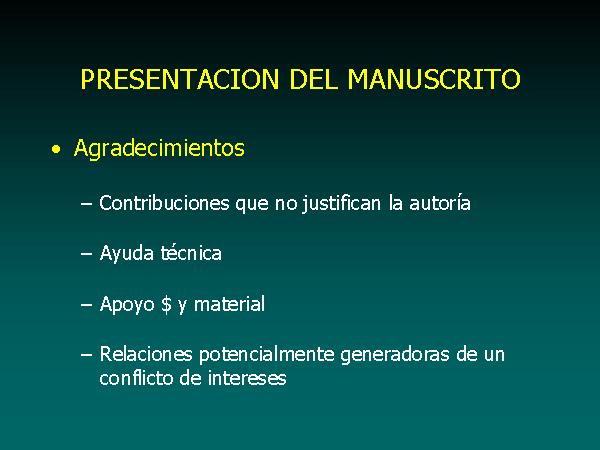 PRESENTACION DEL MANUSCRITO

• Agradecimientos

– Contribuciones que no justifican la autoría

– Ayuda técnica

– Apoyo \$ y material

– Relaciones potencialmente generadoras de un conflicto de intereses